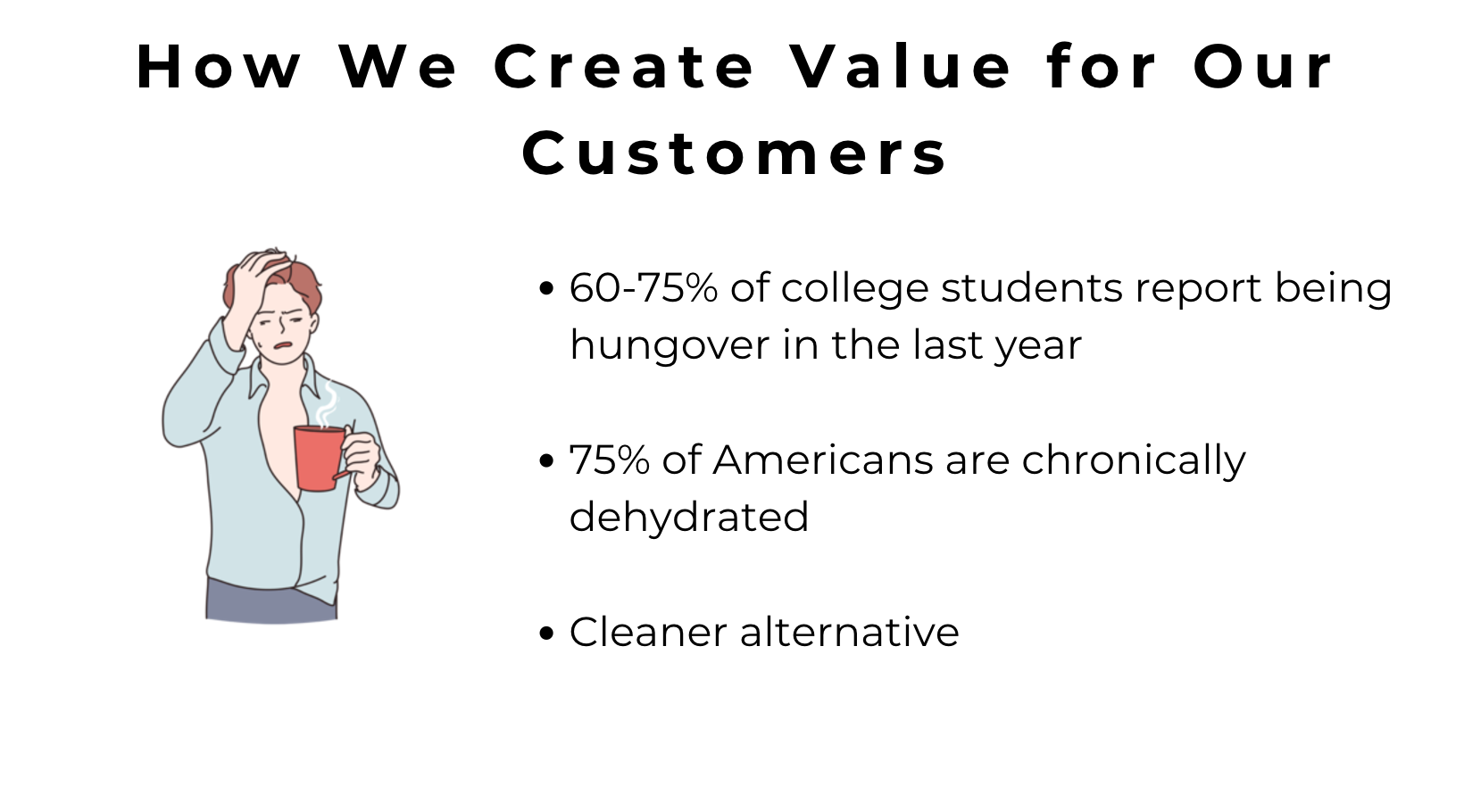 How We Create Value for Our Customers

• 60-75% of college students report being hungover in the last year

• 75% of Americans are chronically dehydrated

• Cleaner alternative